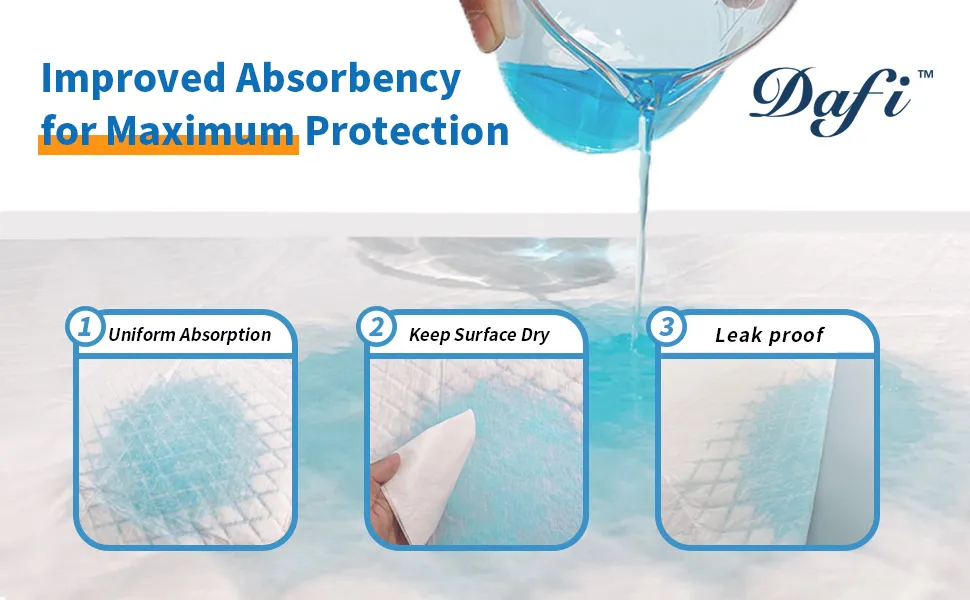 Improved Absorbency for Maximum Protection

Dafi™

1 Uniform Absorption

2 Keep Surface Dry

3 Leak proof